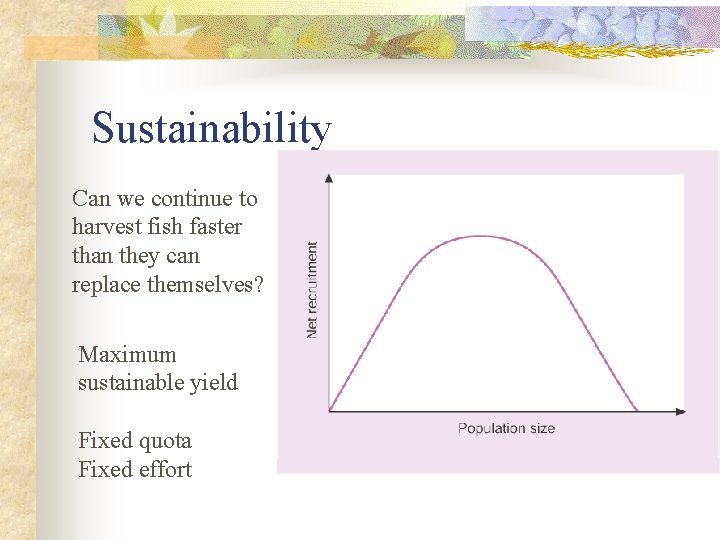 Sustainability

Can we continue to harvest fish faster than they can replace themselves?

Maximum sustainable yield

Fixed quota
Fixed effort

Net recruitment

Population size